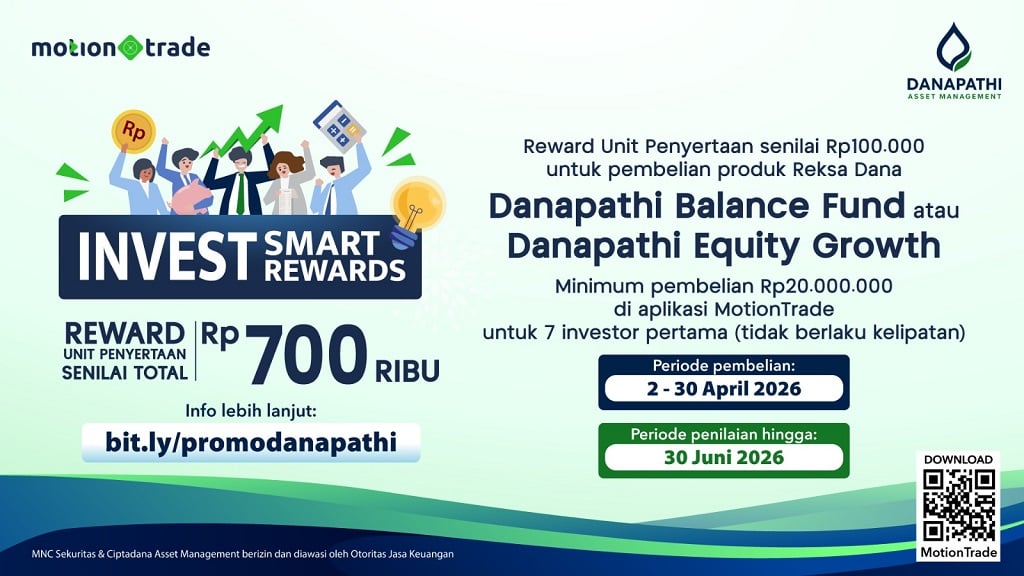 motion trade

DANAPATHI
ASSET MANAGEMENT

Rp

INVEST SMART REWARDS

REWARD UNIT PENYERTAAN SENILAI TOTAL Rp 700 RIBU

Info lebih lanjut:
bit.ly/promodanapathi

Reward Unit Penyertaan senilai Rp100.000 untuk pembelian produk Reksa Dana

Danapathi Balance Fund atau Danapathi Equity Growth

Minimum pembelian Rp20.000.000 di aplikasi MotionTrade untuk 7 investor pertama (tidak berlaku kelipatan)

Periode pembelian:
2 - 30 April 2026

Periode penilaian hingga:
30 Juni 2026

DOWNLOAD
MotionTrade

MNC Sekuritas & Ciptadana Asset Management berizin dan diawasi oleh Otoritas Jasa Keuangan